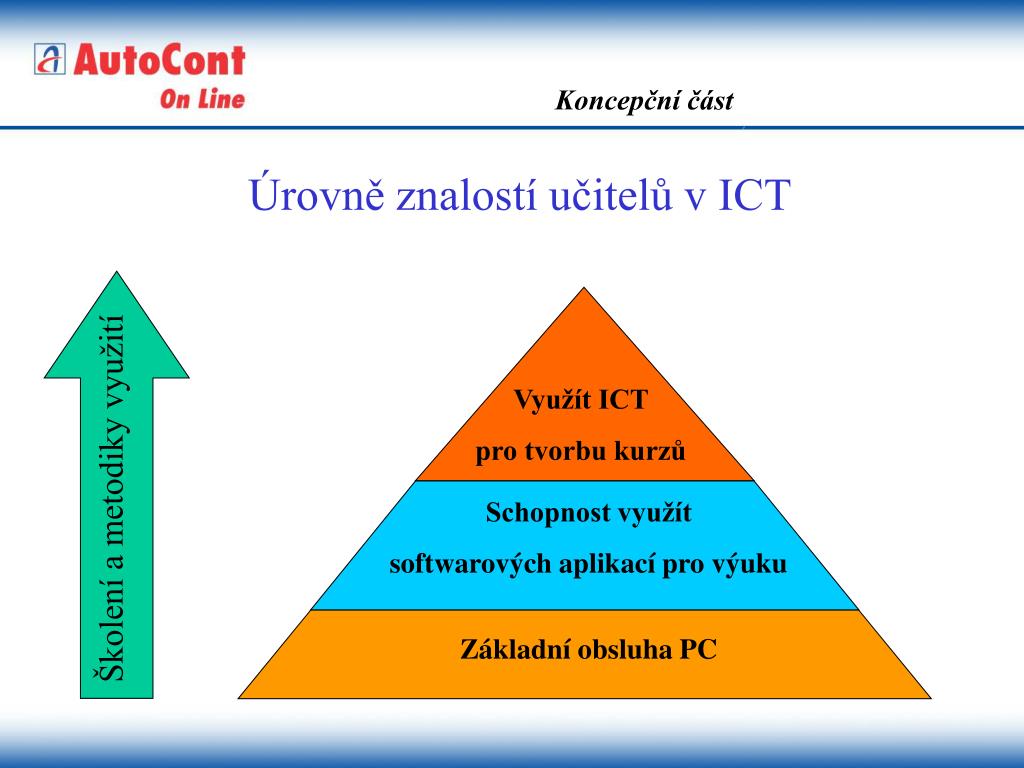 AutoCont
On Line

Koncepční část

Úrovně znalostí učitelů v ICT

Školení a metodiky využití

Využít ICT

pro tvorbu kurzů

Schopnost využít

softwarových aplikací pro výuku

Základní obsluha PC